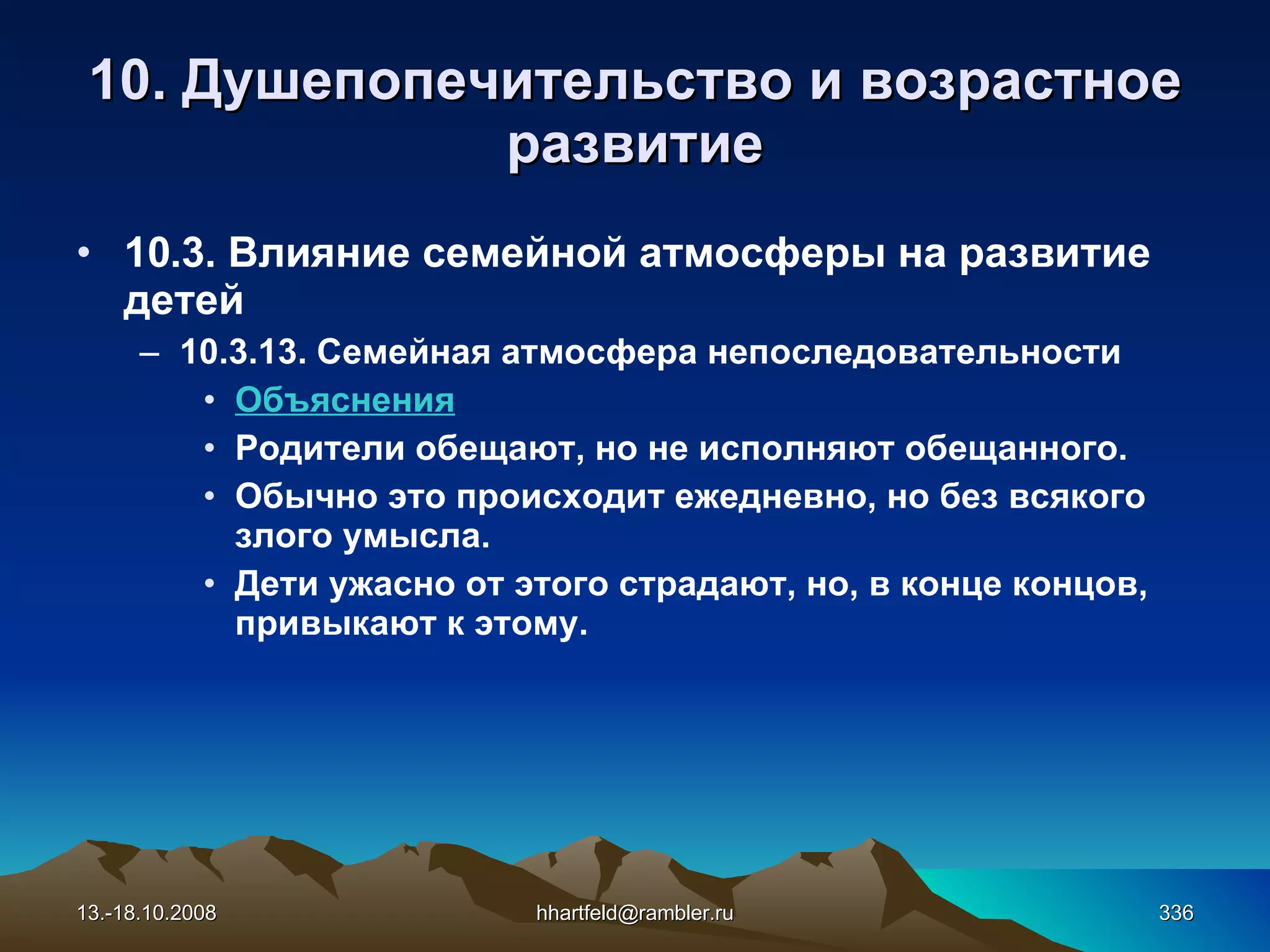 10. Душепопечительство и возрастное развитие

• 10.3. Влияние семейной атмосферы на развитие детей
– 10.3.13. Семейная атмосфера непоследовательности
• Объяснения
• Родители обещают, но не исполняют обещанного.
• Обычно это происходит ежедневно, но без всякого злого умысла.
• Дети ужасно от этого страдают, но, в конце концов, привыкают к этому.

13.-18.10.2008

hhartfeld@rambler.ru

336